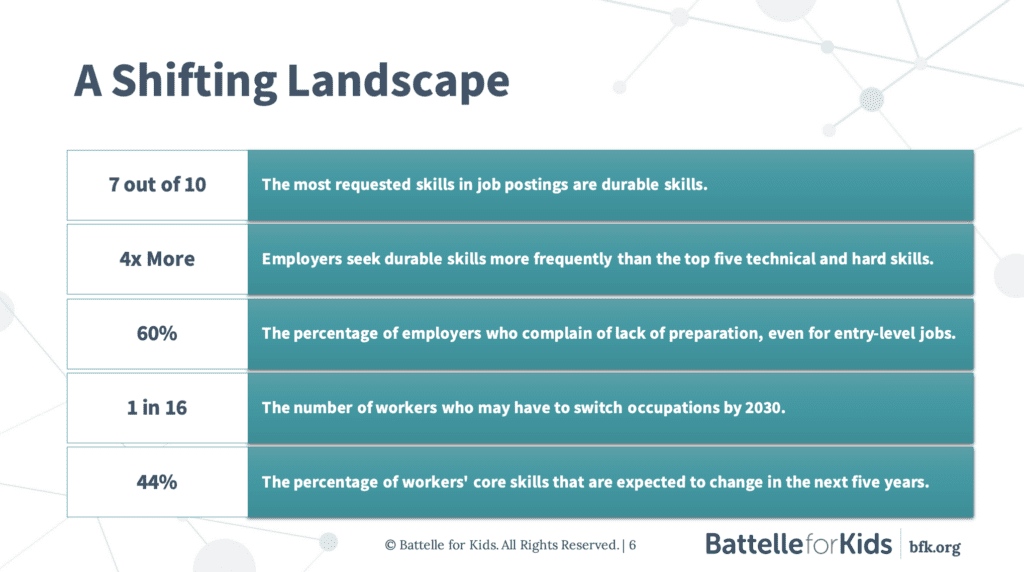 A Shifting Landscape

| 7 out of 10 | The most requested skills in job postings are durable skills. |
|---|---|
| 4x More | Employers seek durable skills more frequently than the top five technical and hard skills. |
| 60% | The percentage of employers who complain of lack of preparation, even for entry-level jobs. |
| 1 in 16 | The number of workers who may have to switch occupations by 2030. |
| 44% | The percentage of workers' core skills that are expected to change in the next five years. |

© Battelle for Kids. All Rights Reserved. | 6

BattelleforKids | bfk.org